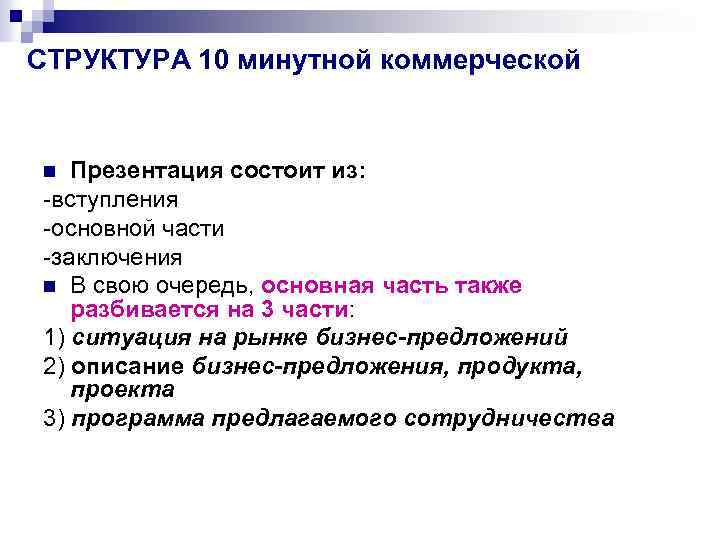 СТРУКТУРА 10 минутной коммерческой

Презентация состоит из:
-вступления
-основной части
-заключения

В свою очередь, основная часть также разбивается на 3 части:
1) ситуация на рынке бизнес-предложений
2) описание бизнес-предложения, продукта, проекта
3) программа предлагаемого сотрудничества